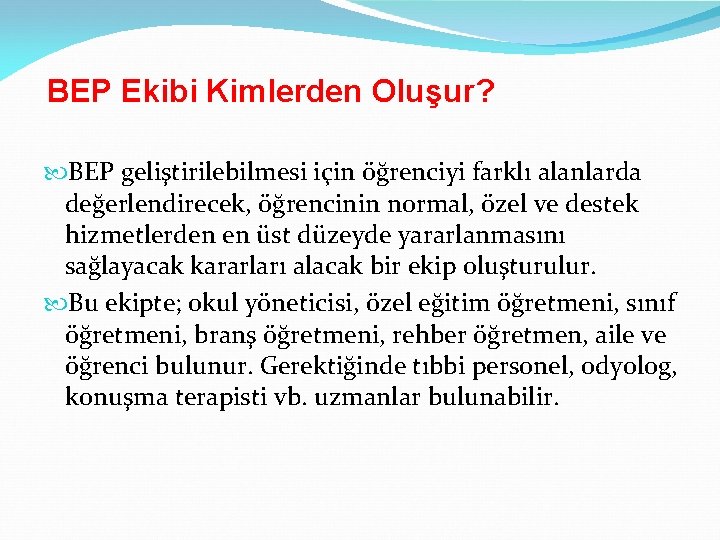 BEP Ekibi Kimlerden Oluşur?

BEP geliştirilebilmesi için öğrenciyi farklı alanlarda değerlendirecek, öğrencinin normal, özel ve destek hizmetlerden en üst düzeyde yararlanmasını sağlayacak kararları alacak bir ekip oluşturulur.

Bu ekipte; okul yöneticisi, özel eğitim öğretmeni, sınıf öğretmeni, branş öğretmeni, rehber öğretmen, aile ve öğrenci bulunur. Gerektiğinde tıbbi personel, odyolog, konuşma terapisti vb. uzmanlar bulunabilir.